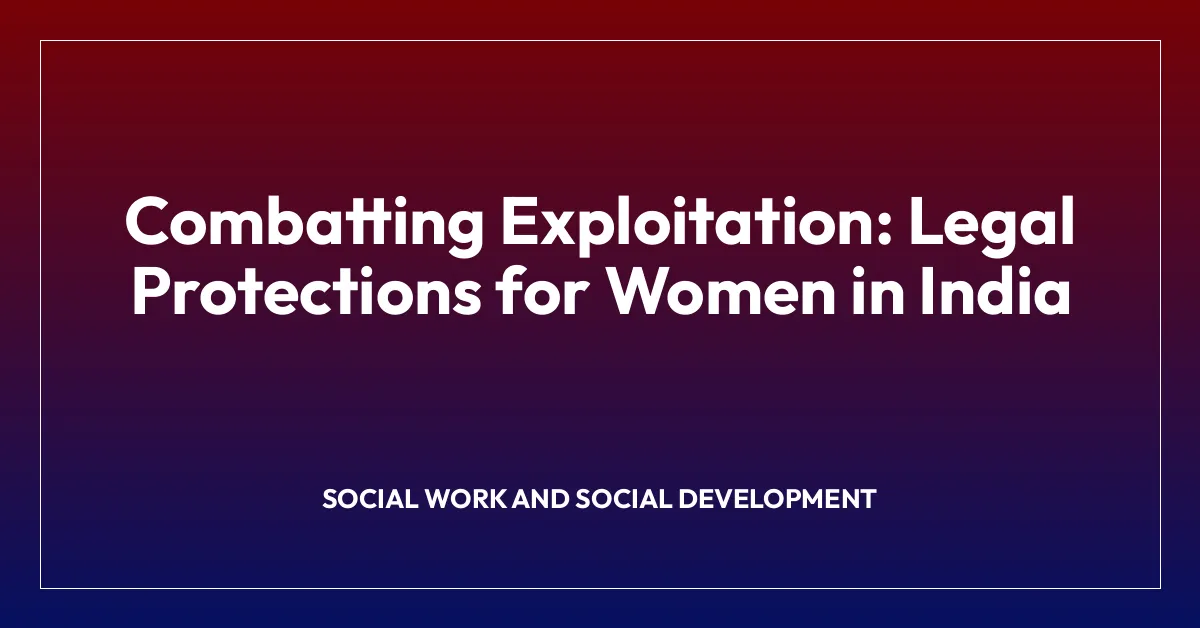 Combatting Exploitation: Legal Protections for Women in India

SOCIAL WORK AND SOCIAL DEVELOPMENT